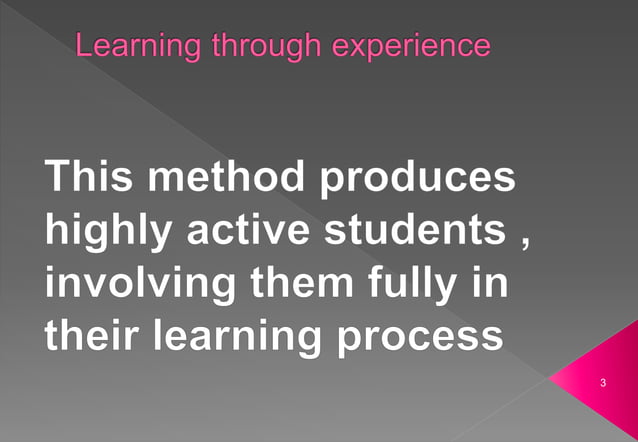 Learning through experience

This method produces highly active students , involving them fully in their learning process

3